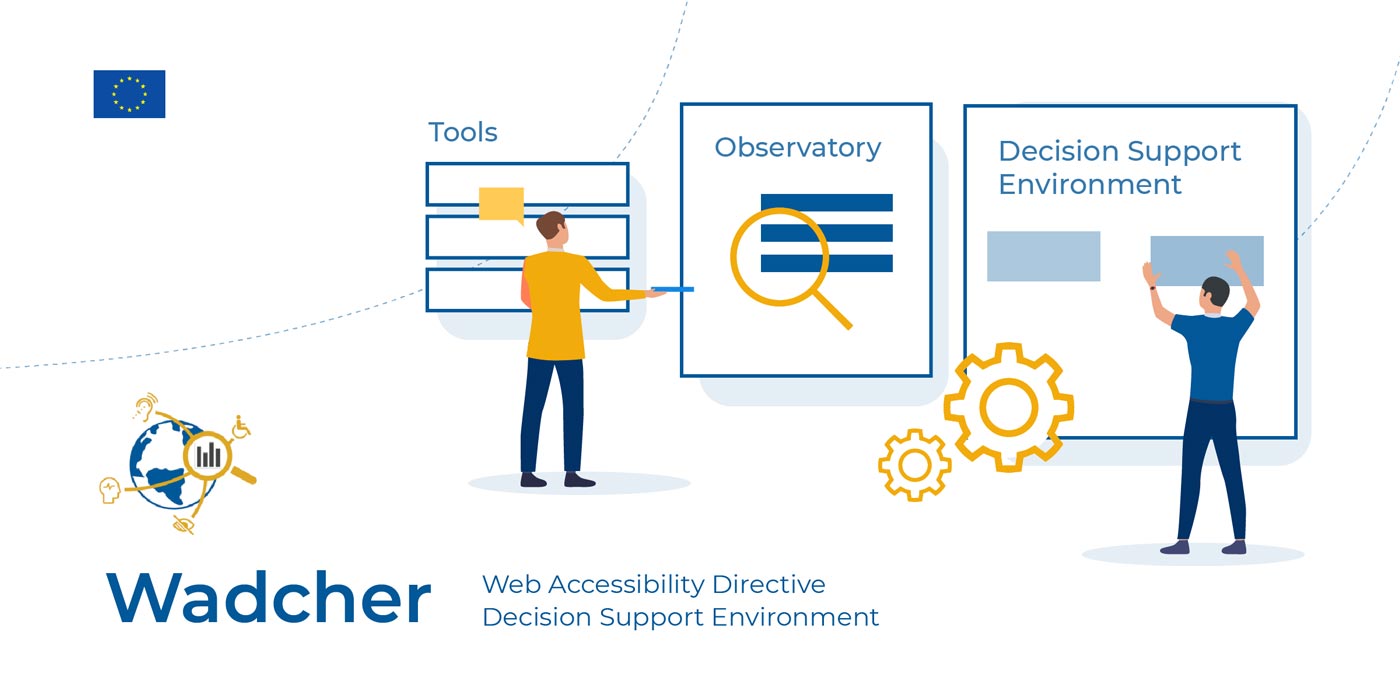 Tools

Observatory

Decision Support Environment

Wadcher

Web Accessibility Directive
Decision Support Environment